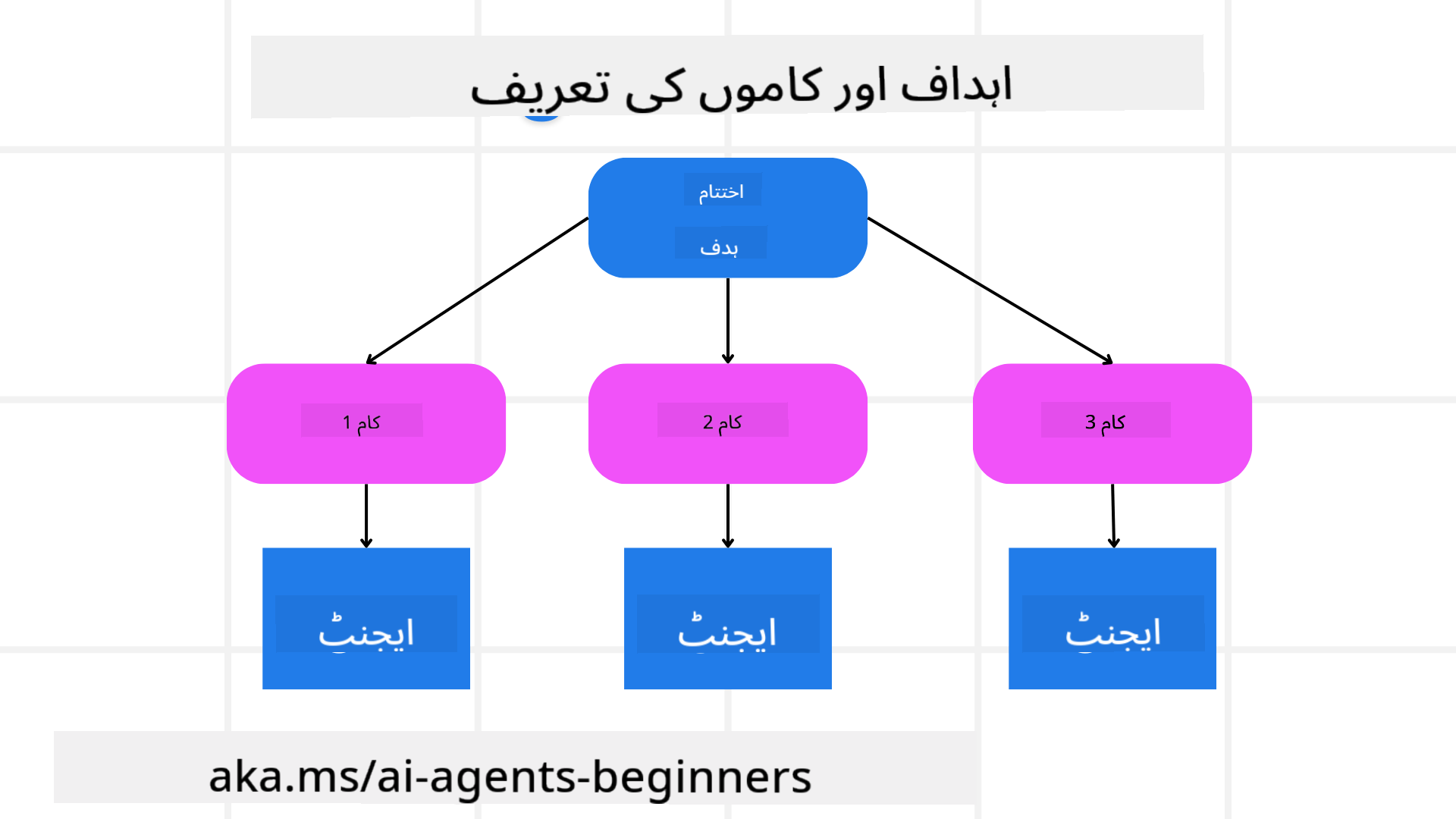 اہداف اور کاموں کی تعریف

اختتام

ہدف

کام 1

کام 2

کام 3

ایجنٹ

ایجنٹ

ایجنٹ

aka.ms/ai-agents-beginners